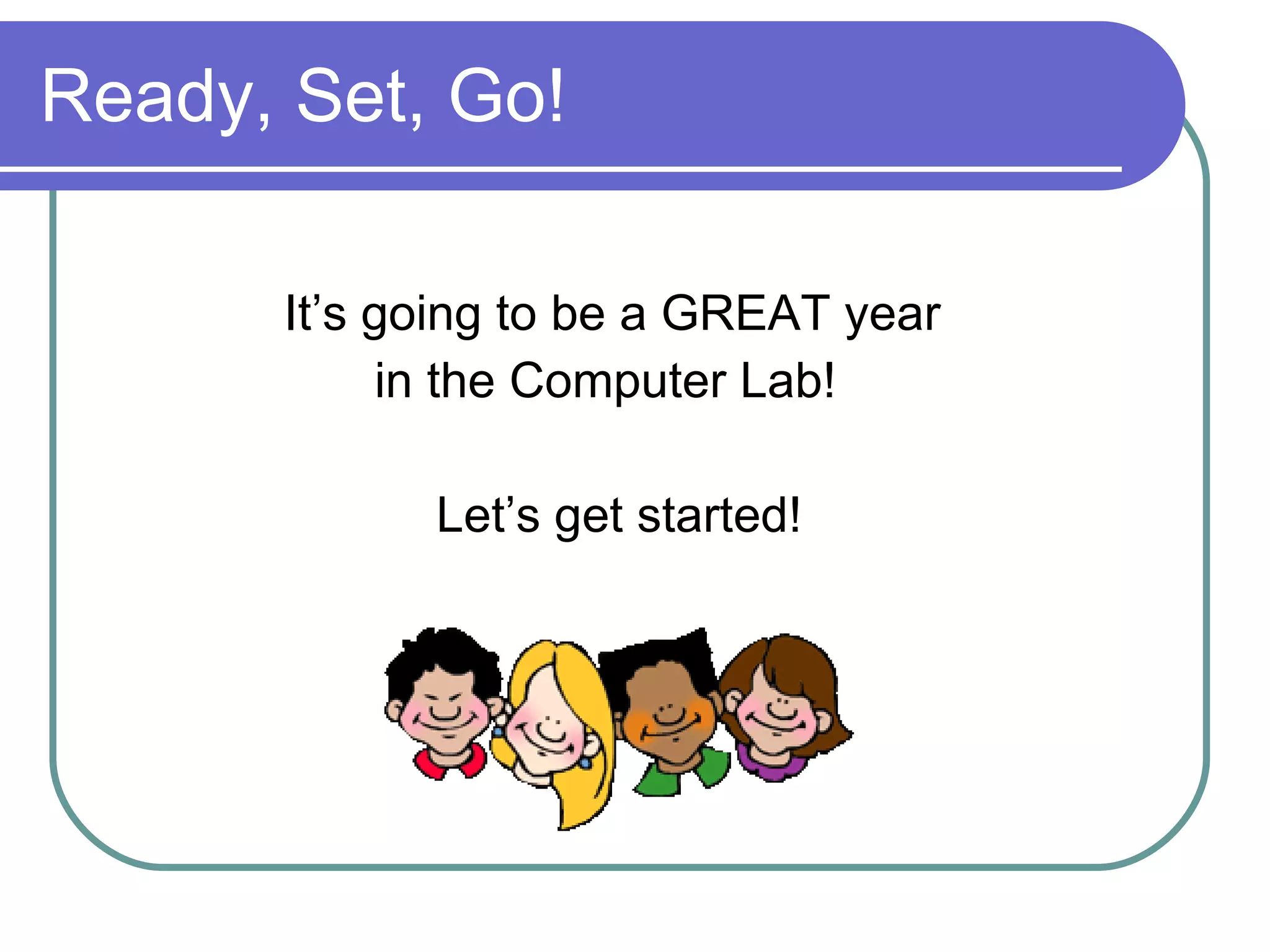 Ready, Set, Go!

It’s going to be a GREAT year in the Computer Lab!

Let’s get started!